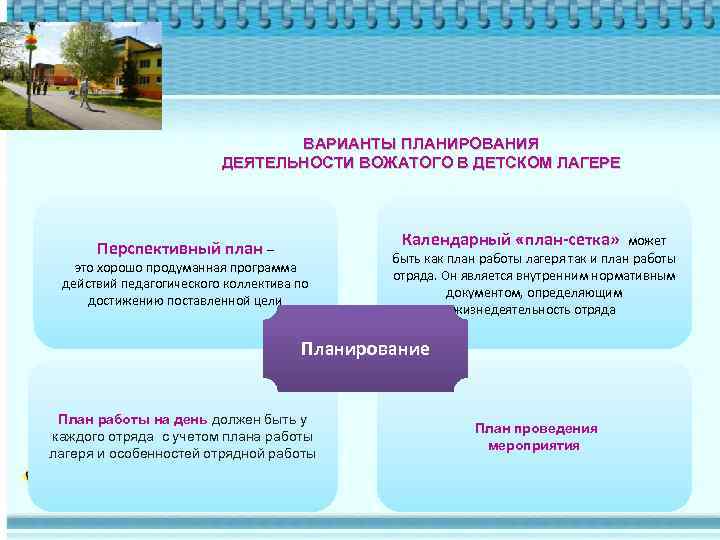 ВАРИАНТЫ ПЛАНИРОВАНИЯ
ДЕЯТЕЛЬНОСТИ ВОЖАТОГО В ДЕТСКОМ ЛАГЕРЕ

Перспективный план – это хорошо продуманная программа действий педагогического коллектива по достижению поставленной цели

Календарный «план-сетка» может быть как план работы лагеря так и план работы отряда. Он является внутренним нормативным документом, определяющим жизнедеятельность отряда

Планирование

План работы на день должен быть у каждого отряда с учетом плана работы лагеря и особенностей отрядной работы

План проведения мероприятия